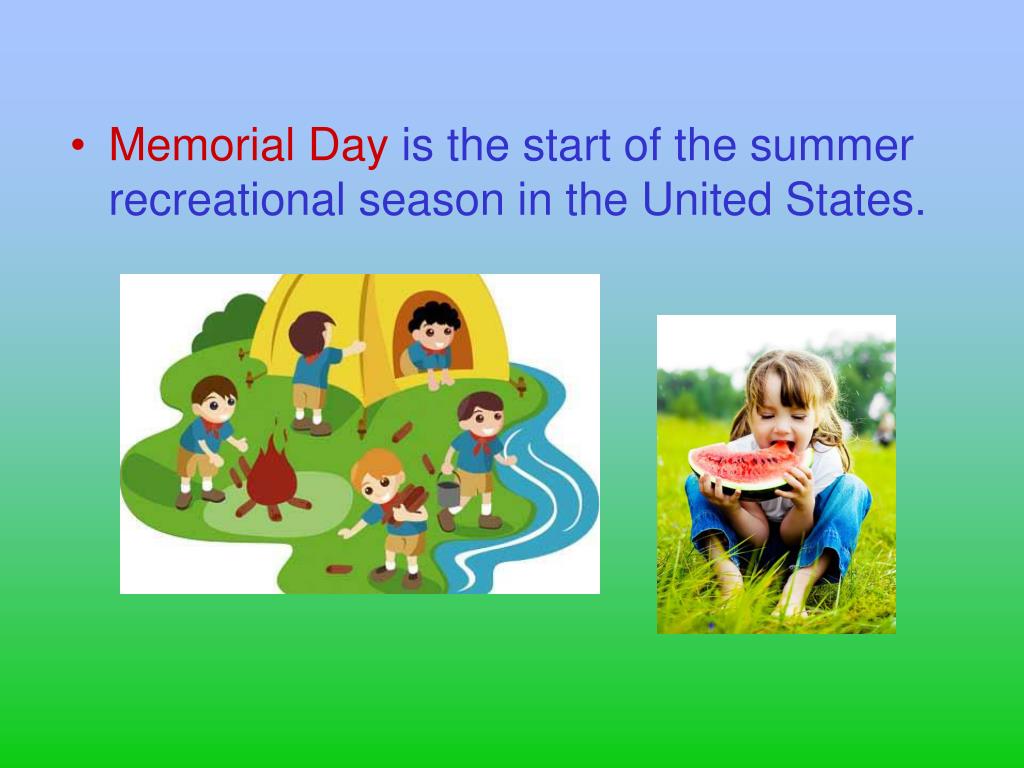 • Memorial Day is the start of the summer recreational season in the United States.